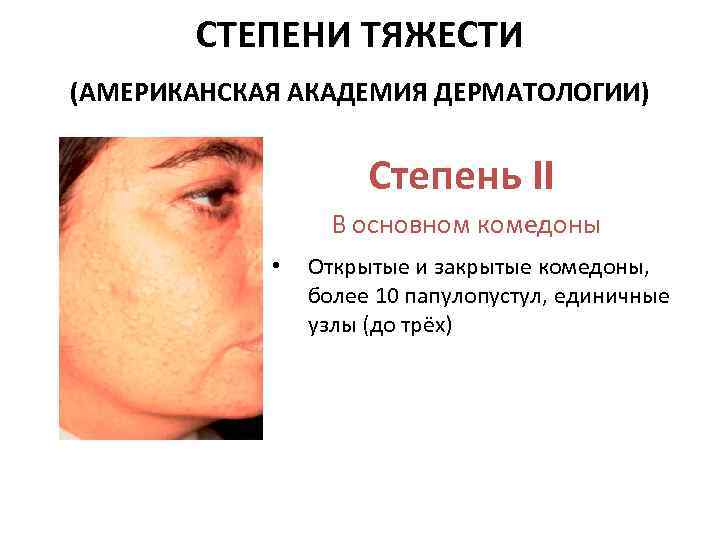 СТЕПЕНИ ТЯЖЕСТИ

(АМЕРИКАНСКАЯ АКАДЕМИЯ ДЕРМАТОЛОГИИ)

Степень II

В основном комедоны

• Открытые и закрытые комедоны, более 10 папулопустул, единичные узлы (до трёх)